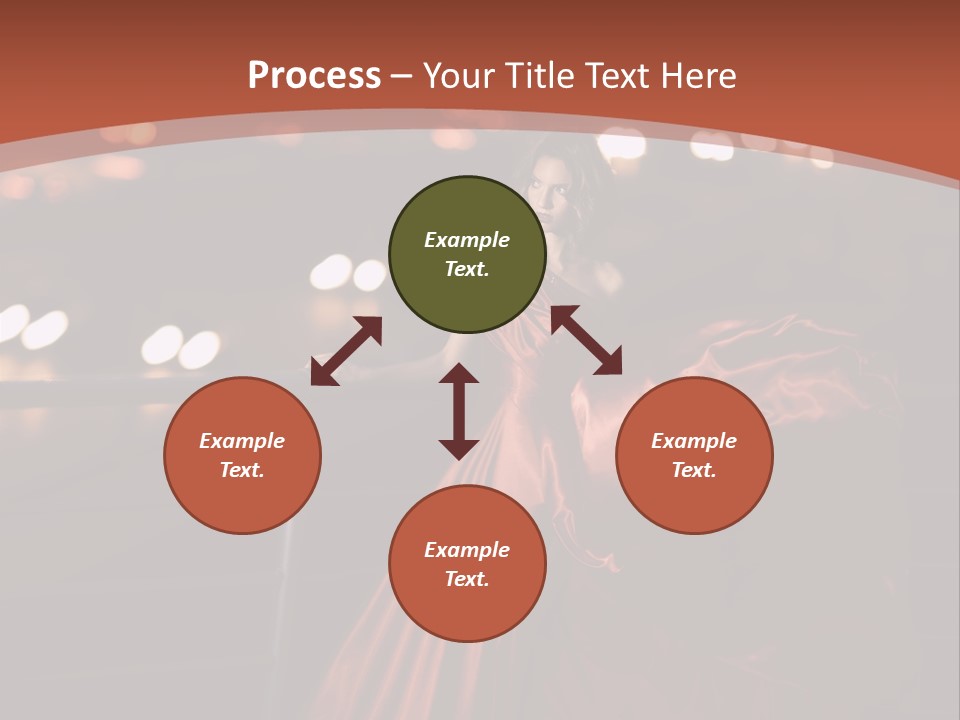 Process – Your Title Text Here

Example Text.

Example Text.

Example Text.

Example Text.